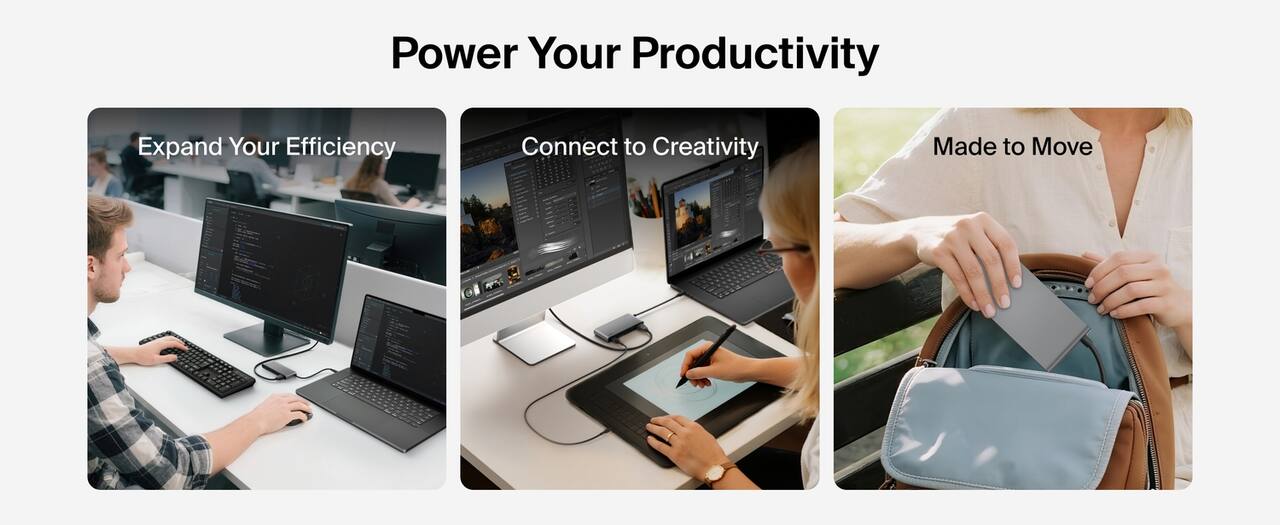 Power Your Productivity

Expand Your Efficiency

Connect to Creativity

Made to Move